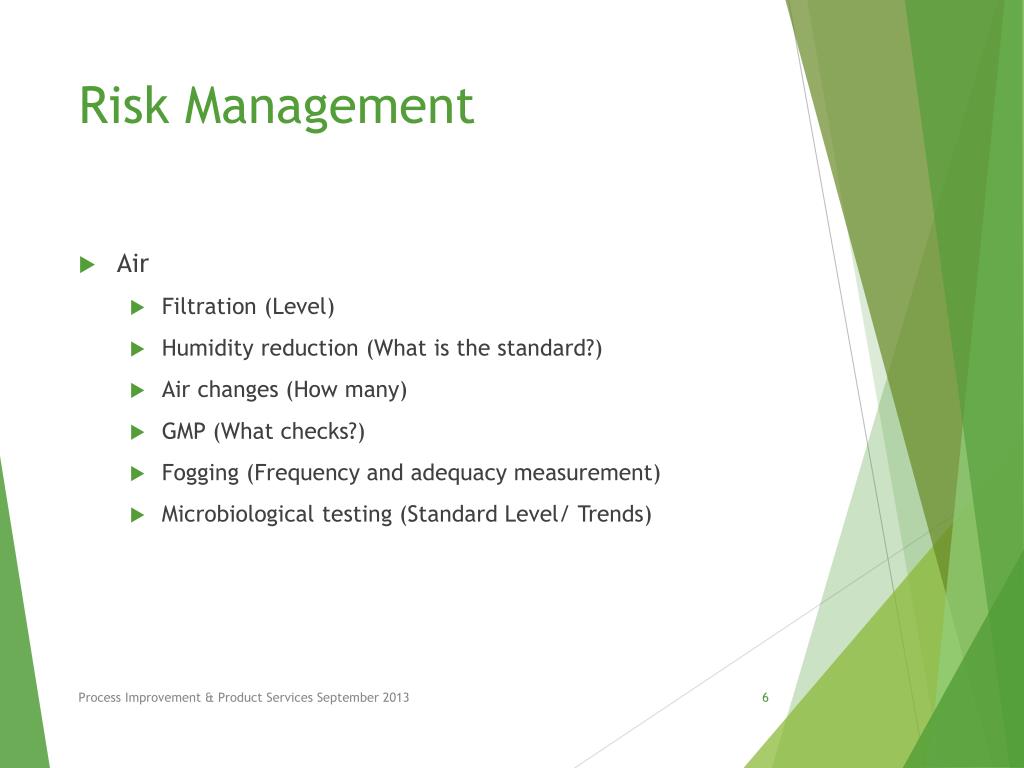 Risk Management

Air

Filtration (Level)

Humidity reduction (What is the standard?)

Air changes (How many)

GMP (What checks?)

Fogging (Frequency and adequacy measurement)

Microbiological testing (Standard Level/ Trends)

Process Improvement & Product Services September 2013

6